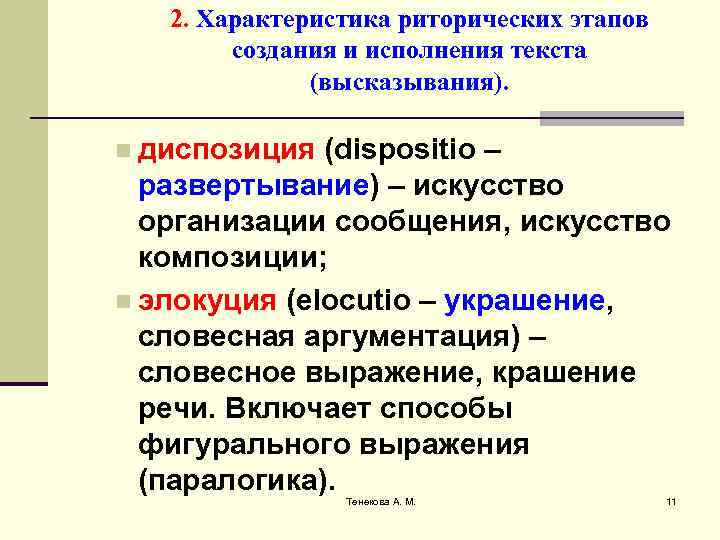 2. Характеристика риторических этапов создания и исполнения текста (высказывания).

диспозиция (dispositio – развертывание) – искусство организации сообщения, искусство композиции;

элокуция (elocutio – украшение, словесная аргументация) – словесное выражение, крашение речи. Включает способы фигурального выражения (паралогика).

Тенекова А. М.

11